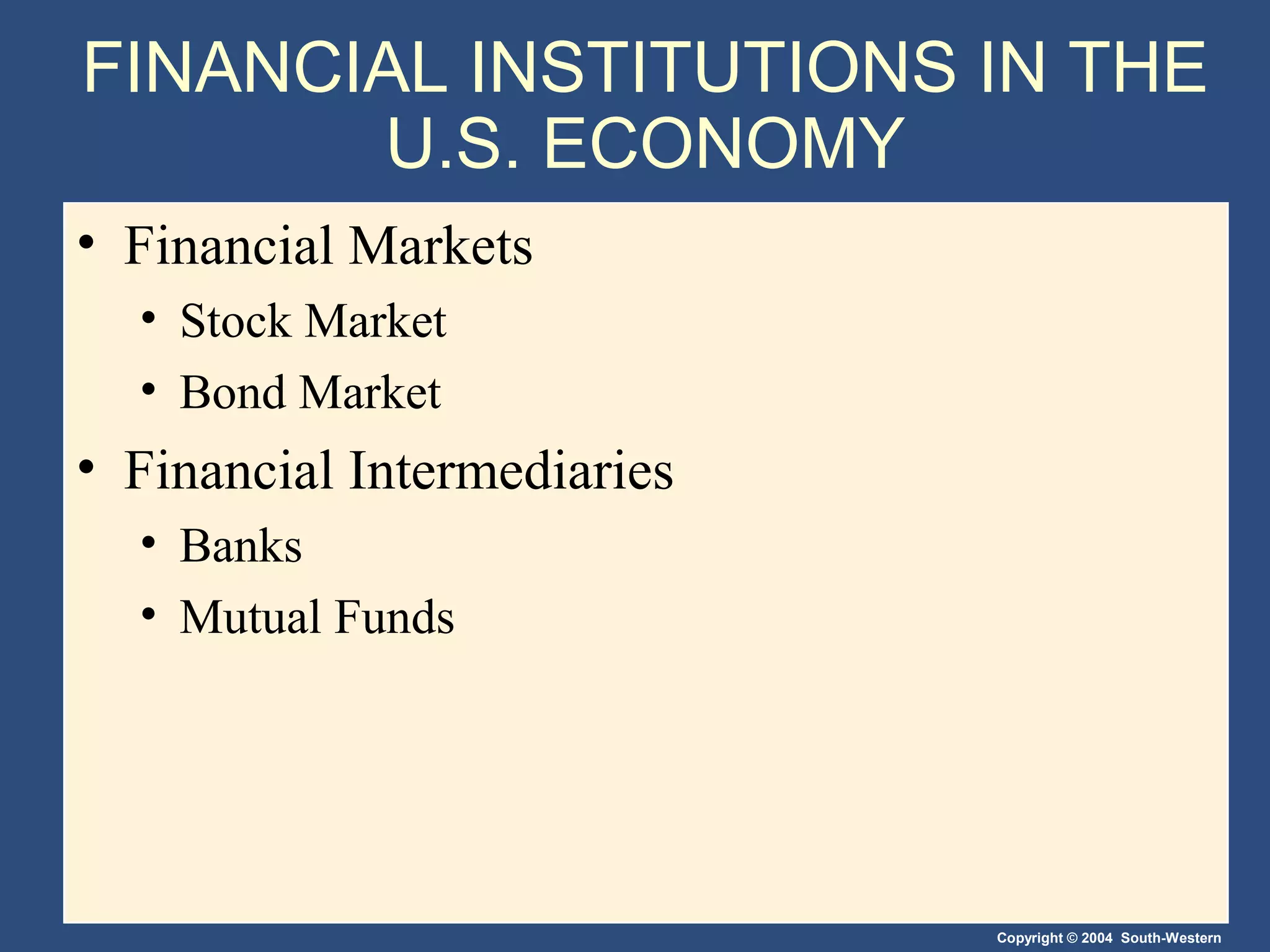 FINANCIAL INSTITUTIONS IN THE U.S. ECONOMY

• Financial Markets
  • Stock Market
  • Bond Market
• Financial Intermediaries
  • Banks
  • Mutual Funds

Copyright © 2004 South-Western